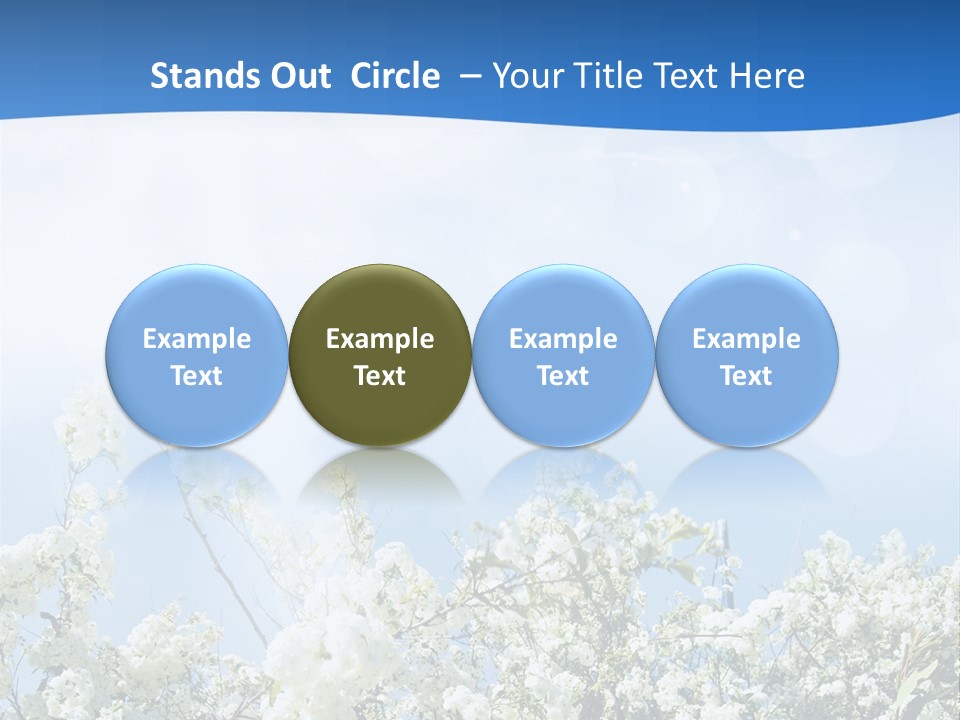 Stands Out Circle – Your Title Text Here

Example Text

Example Text

Example Text

Example Text